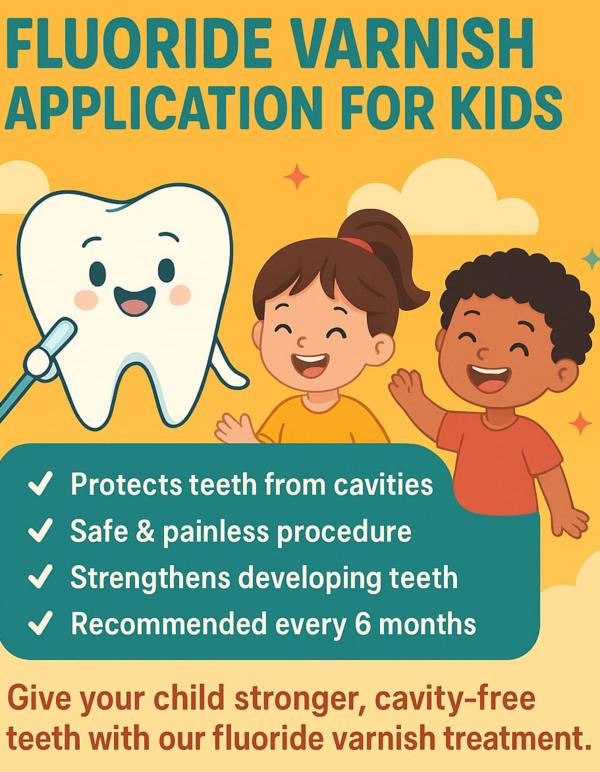 FLUORIDE VARNISH APPLICATION FOR KIDS

✓ Protects teeth from cavities
✓ Safe & painless procedure
✓ Strengthens developing teeth
✓ Recommended every 6 months

Give your child stronger, cavity-free teeth with our fluoride varnish treatment.